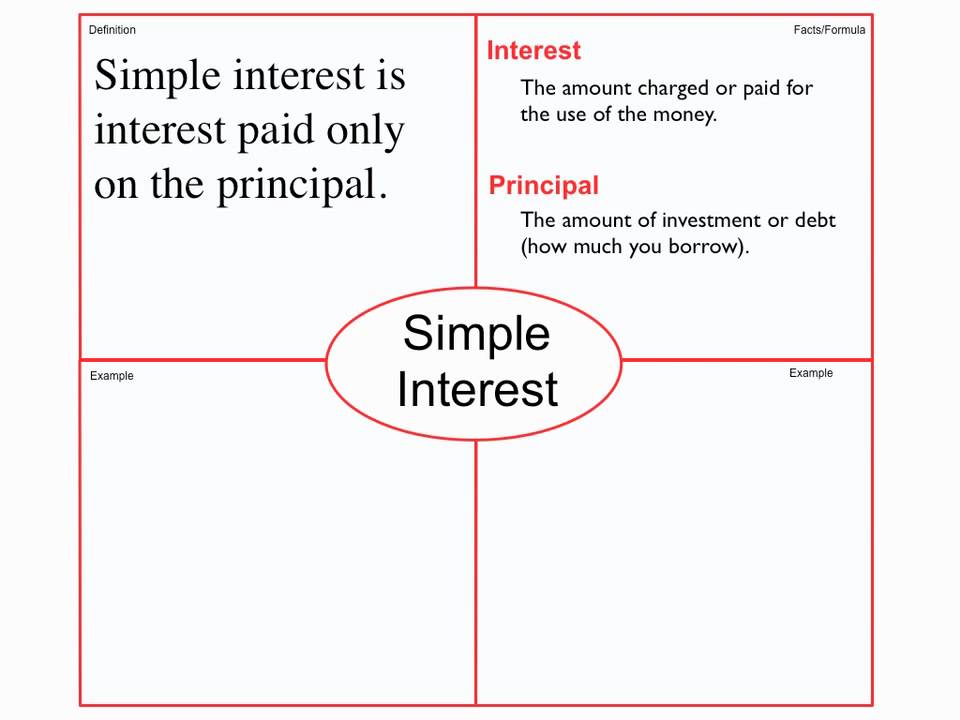 Definition

Simple interest is interest paid only on the principal.

Facts/Formula

Interest

The amount charged or paid for the use of the money.

Principal

The amount of investment or debt (how much you borrow).

Simple Interest

Example

Example